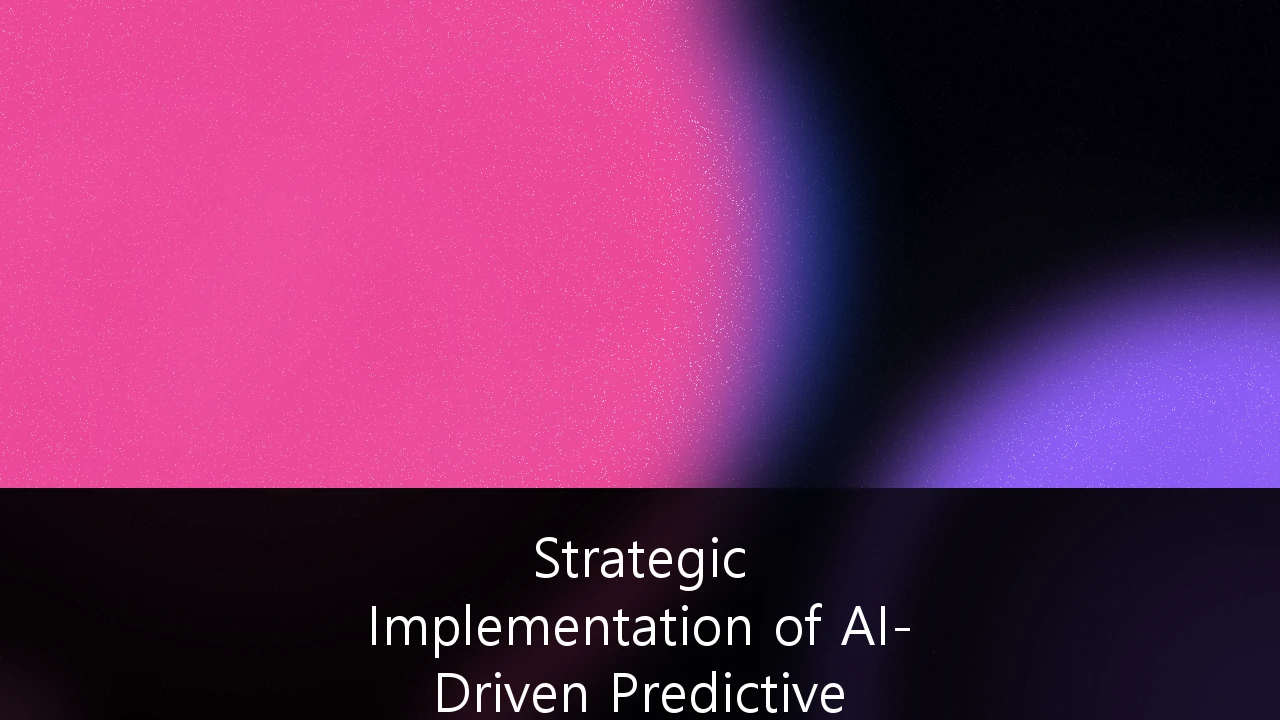 Strategic Implementation of AI-Driven Predictive